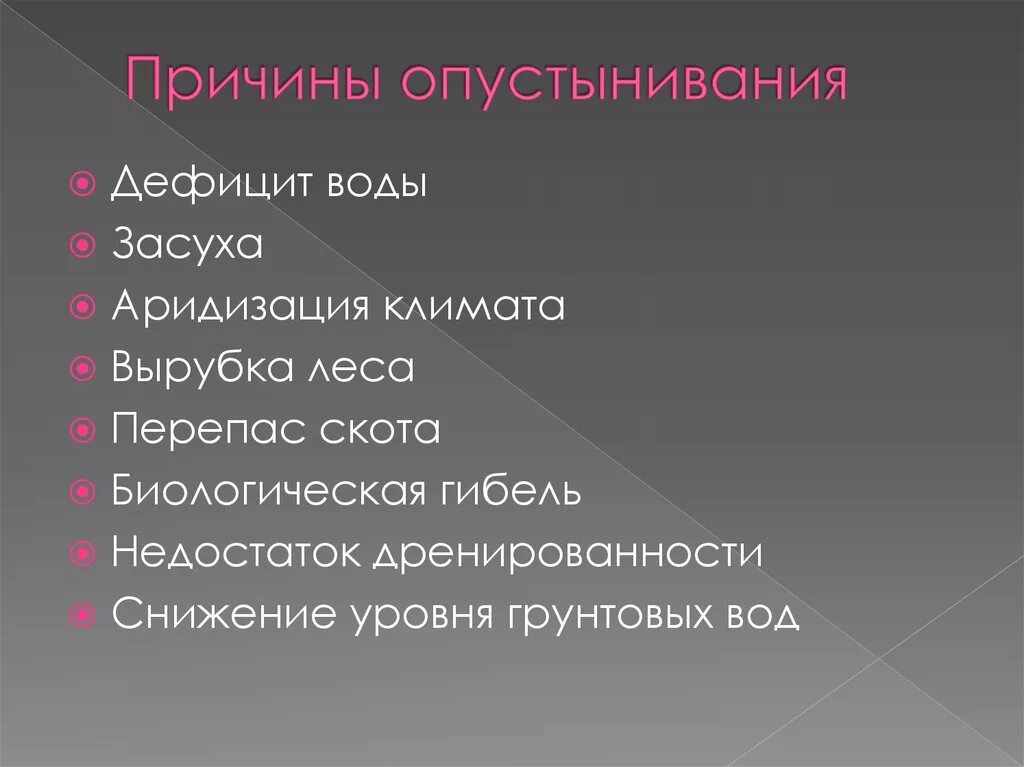 Причины опустынивания

Дефицит воды
Засуха
Аридизация климата
Вырубка леса
Перепас скота
Биологическая гибель
Недостаток дренированности
Снижение уровня грунтовых вод